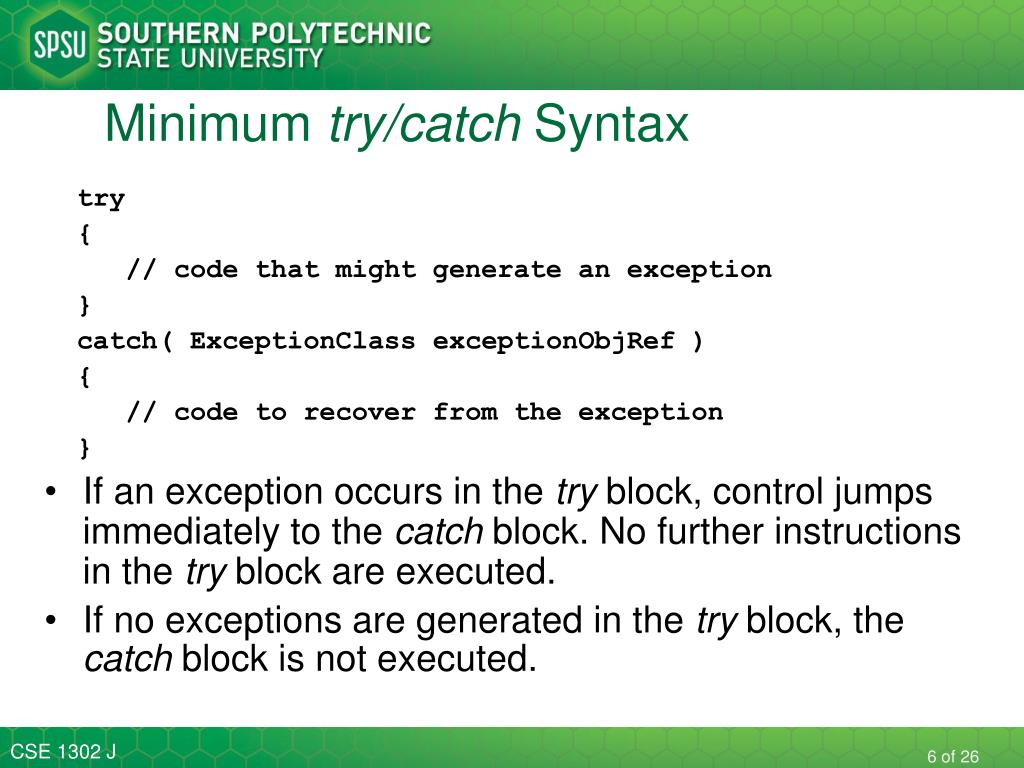 SPSU SOUTHERN POLYTECHNIC STATE UNIVERSITY

Minimum try/catch Syntax

try
{
   // code that might generate an exception
}
catch( ExceptionClass exceptionObjRef )
{
   // code to recover from the exception
}

• If an exception occurs in the try block, control jumps immediately to the catch block. No further instructions in the try block are executed.
• If no exceptions are generated in the try block, the catch block is not executed.

CSE 1302 J

6 of 26